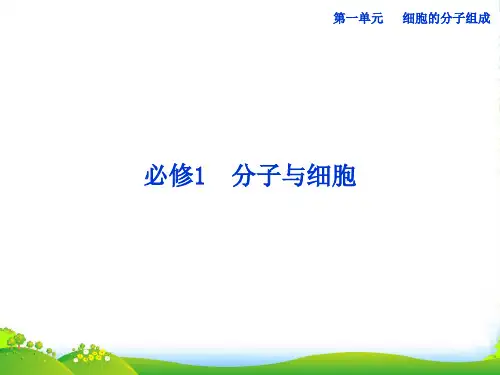 第一单元　细胞的分子组成

必修1　分子与细胞